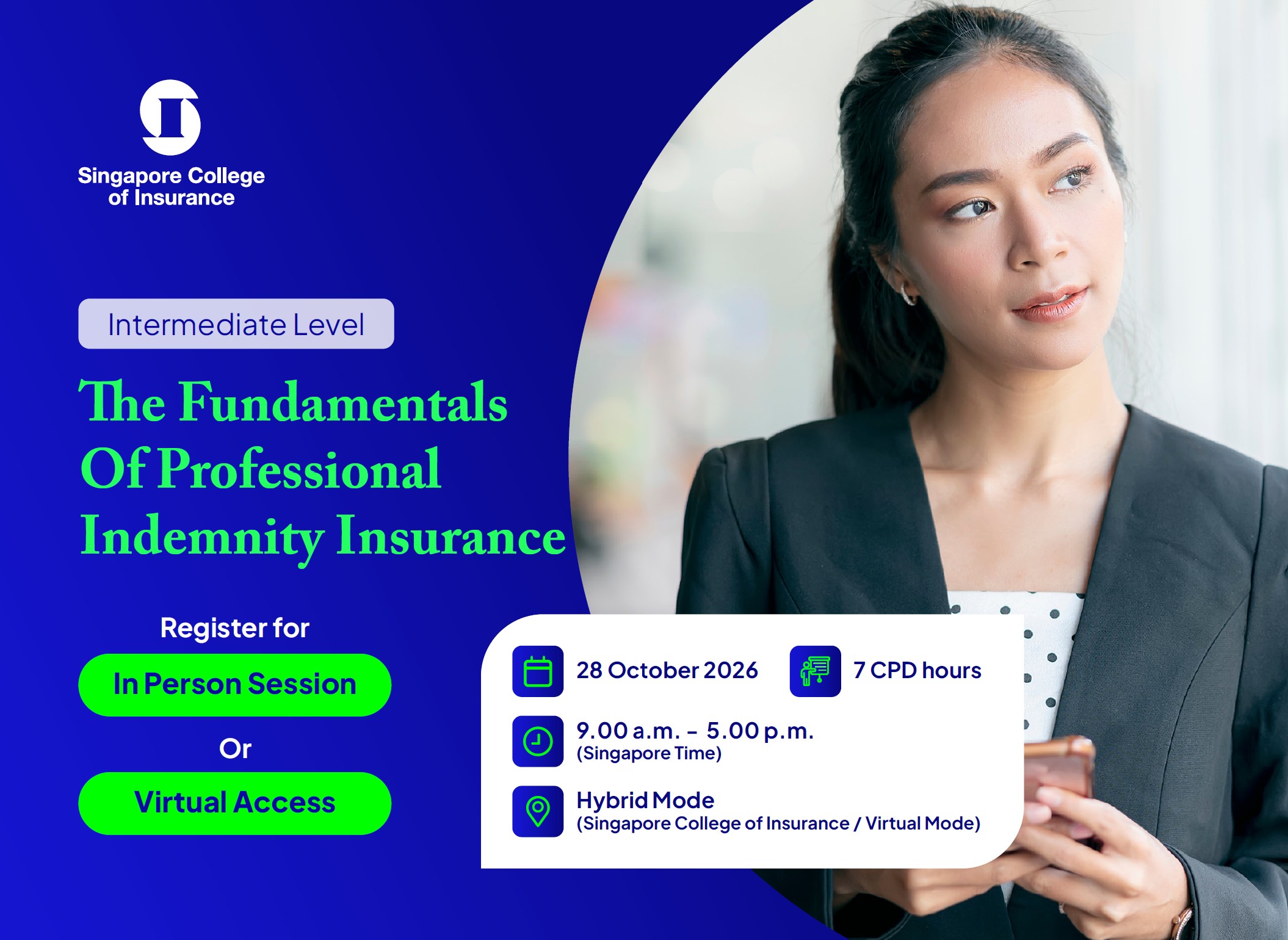 Singapore College of Insurance

Intermediate Level

The Fundamentals Of Professional Indemnity Insurance

Register for

In Person Session

Or

Virtual Access

28 October 2026

7 CPD hours

9.00 a.m. - 5.00 p.m.
(Singapore Time)

Hybrid Mode
(Singapore College of Insurance / Virtual Mode)